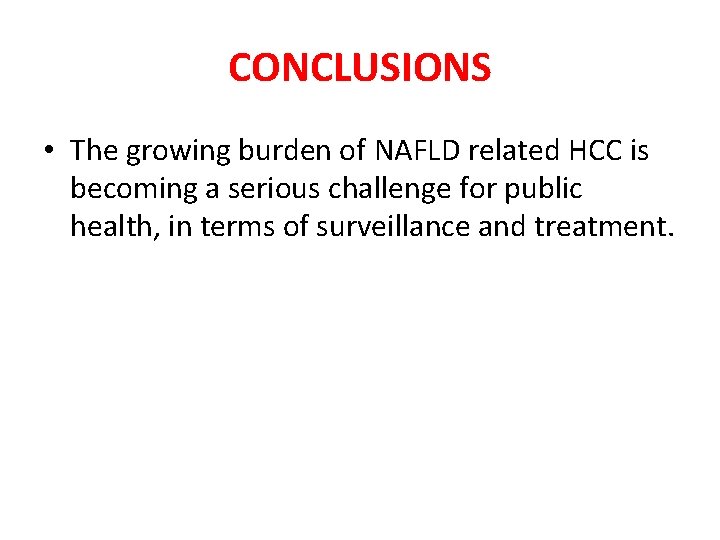 CONCLUSIONS

• The growing burden of NAFLD related HCC is becoming a serious challenge for public health, in terms of surveillance and treatment.